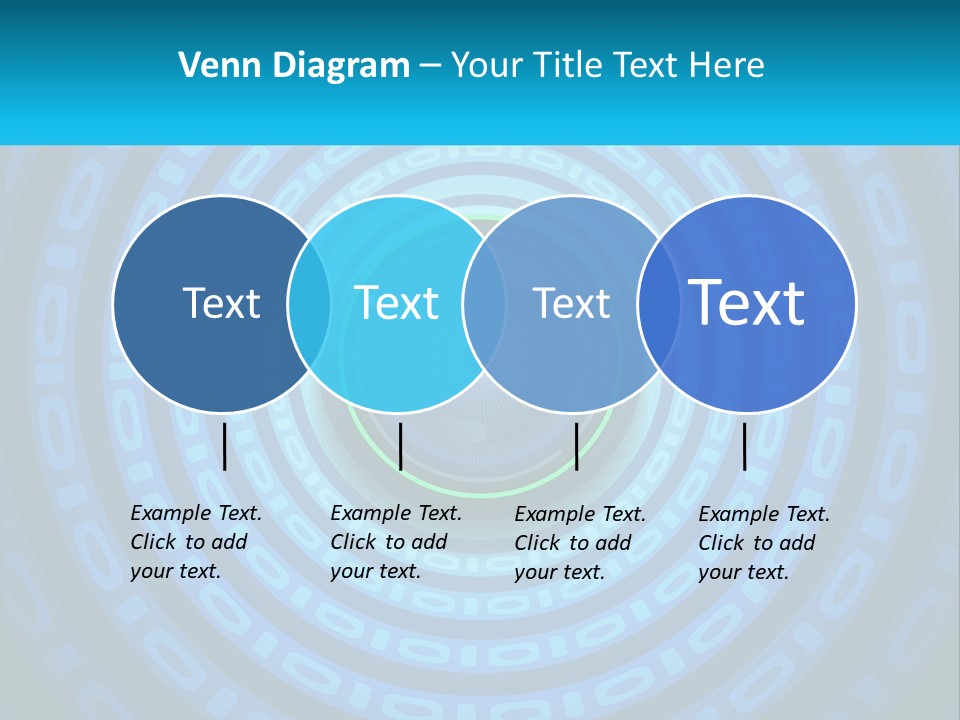 Venn Diagram – Your Title Text Here

Text

Text

Text

Text

Example Text. Click to add your text.

Example Text. Click to add your text.

Example Text. Click to add your text.

Example Text. Click to add your text.